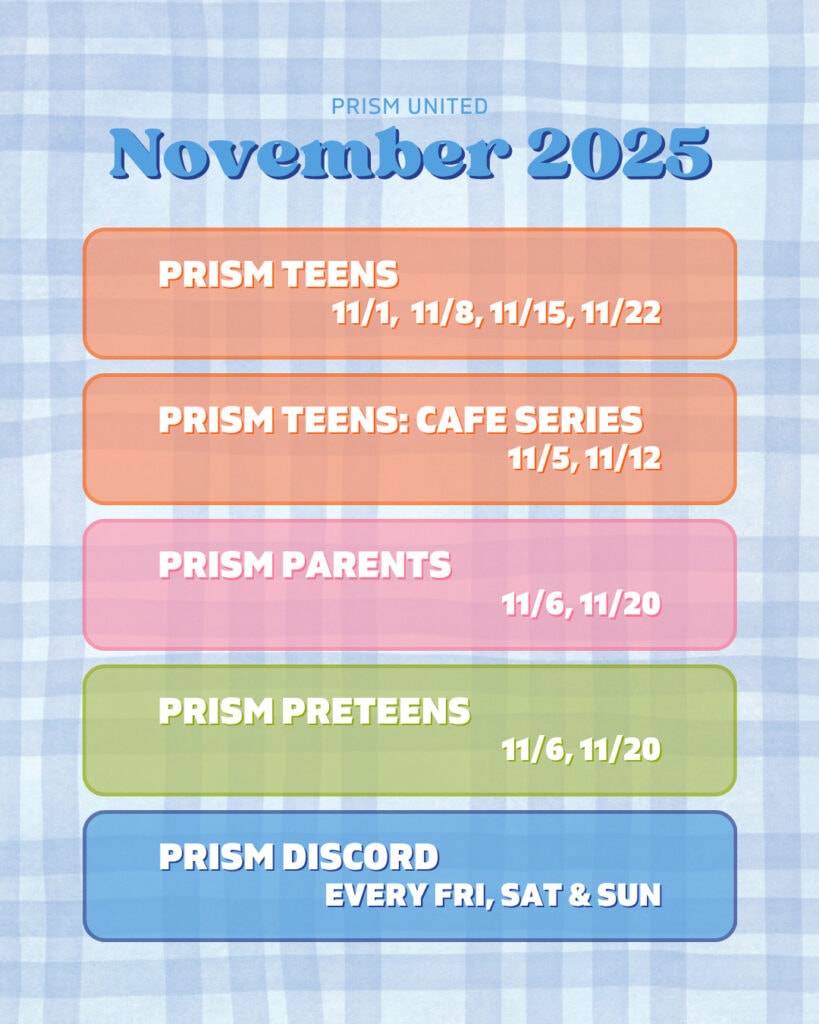 PRISM UNITED
November 2025

PRISM TEENS
11/1, 11/8, 11/15, 11/22

PRISM TEENS: CAFE SERIES
11/5, 11/12

PRISM PARENTS
11/6, 11/20

PRISM PRETEENS
11/6, 11/20

PRISM DISCORD
EVERY FRI, SAT & SUN